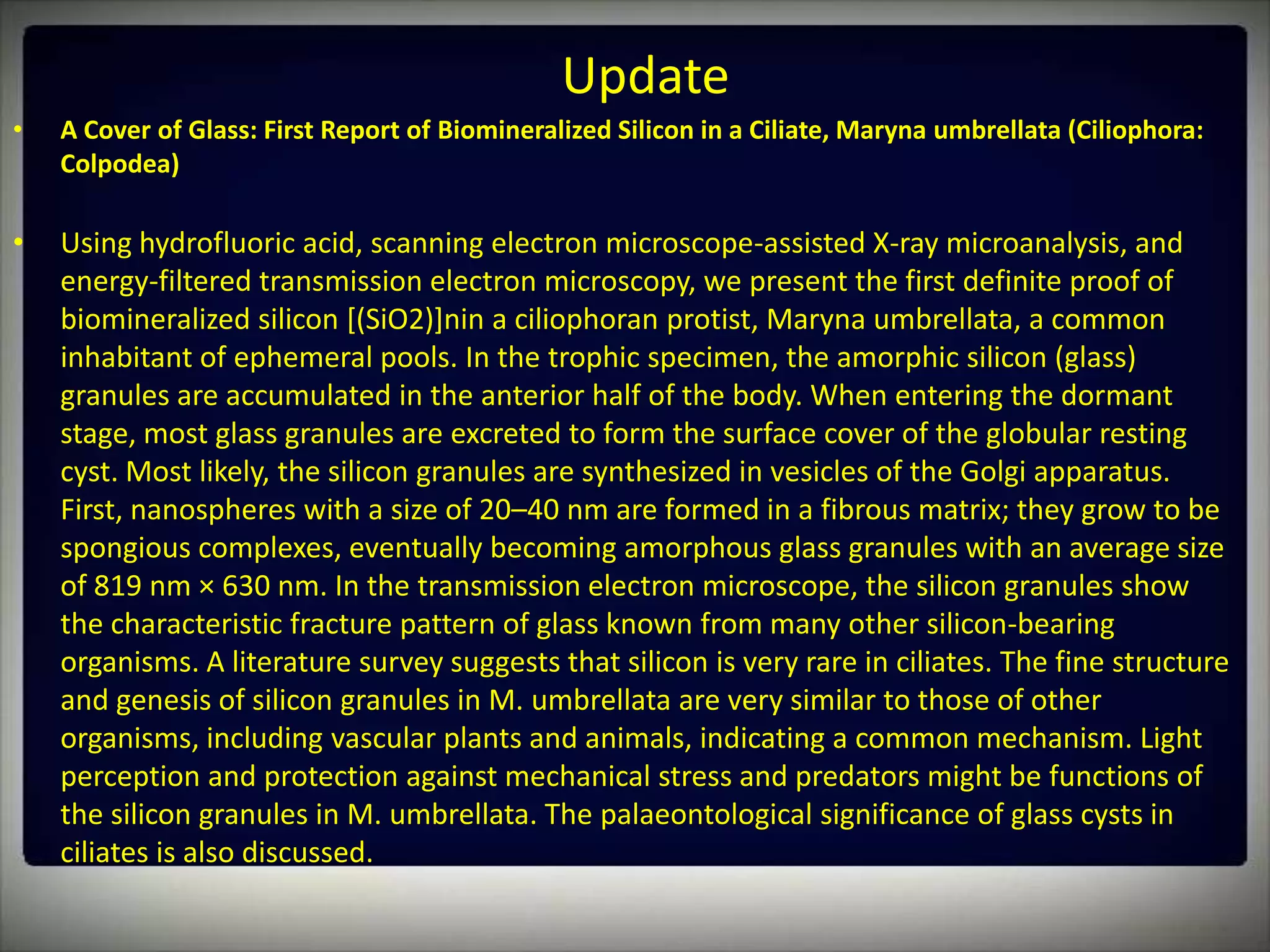 Update

• A Cover of Glass: First Report of Biomineralized Silicon in a Ciliate, Maryna umbrellata (Ciliophora: Colpodea)

• Using hydrofluoric acid, scanning electron microscope-assisted X-ray microanalysis, and energy-filtered transmission electron microscopy, we present the first definite proof of biomineralized silicon [(SiO2)]nin a ciliophoran protist, Maryna umbrellata, a common inhabitant of ephemeral pools. In the trophic specimen, the amorphic silicon (glass) granules are accumulated in the anterior half of the body. When entering the dormant stage, most glass granules are excreted to form the surface cover of the globular resting cyst. Most likely, the silicon granules are synthesized in vesicles of the Golgi apparatus. First, nanospheres with a size of 20–40 nm are formed in a fibrous matrix; they grow to be spongious complexes, eventually becoming amorphous glass granules with an average size of 819 nm × 630 nm. In the transmission electron microscope, the silicon granules show the characteristic fracture pattern of glass known from many other silicon-bearing organisms. A literature survey suggests that silicon is very rare in ciliates. The fine structure and genesis of silicon granules in M. umbrellata are very similar to those of other organisms, including vascular plants and animals, indicating a common mechanism. Light perception and protection against mechanical stress and predators might be functions of the silicon granules in M. umbrellata. The palaeontological significance of glass cysts in ciliates is also discussed.